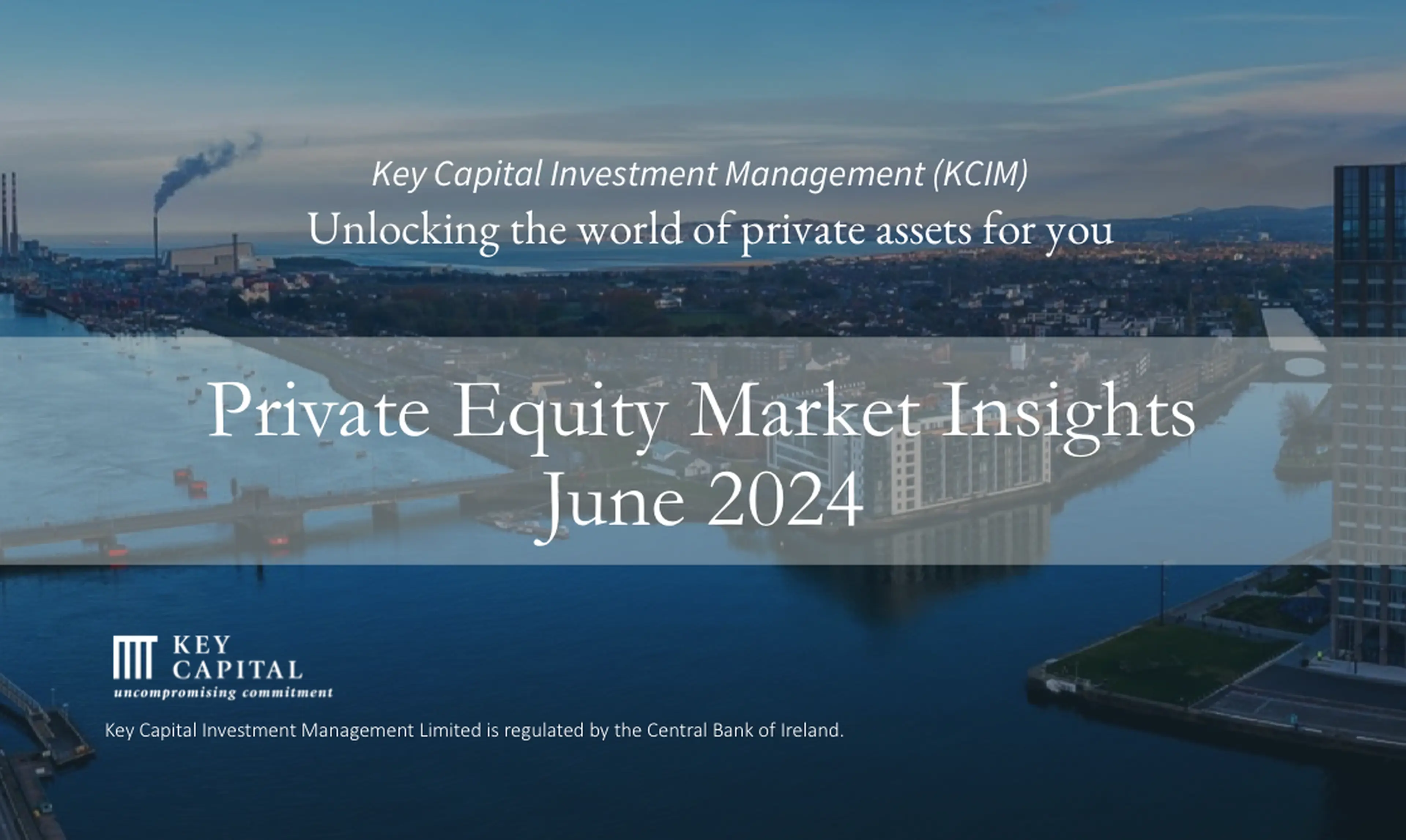 Key Capital Investment Management (KCIM)
Unlocking the world of private assets for you

Private Equity Market Insights
June 2024

KEY
CAPITAL
uncompromising commitment

Key Capital Investment Management Limited is regulated by the Central Bank of Ireland.